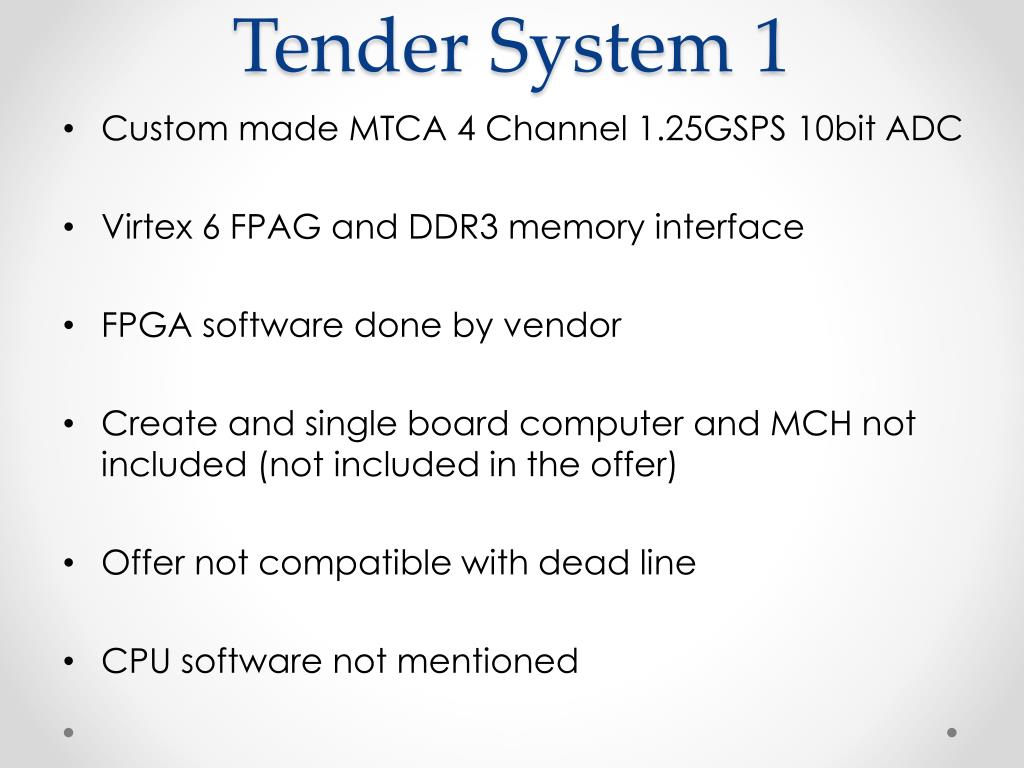 Tender System 1

• Custom made MTCA 4 Channel 1.25GSPS 10bit ADC

• Virtex 6 FPAG and DDR3 memory interface

• FPGA software done by vendor

• Create and single board computer and MCH not included (not included in the offer)

• Offer not compatible with dead line

• CPU software not mentioned